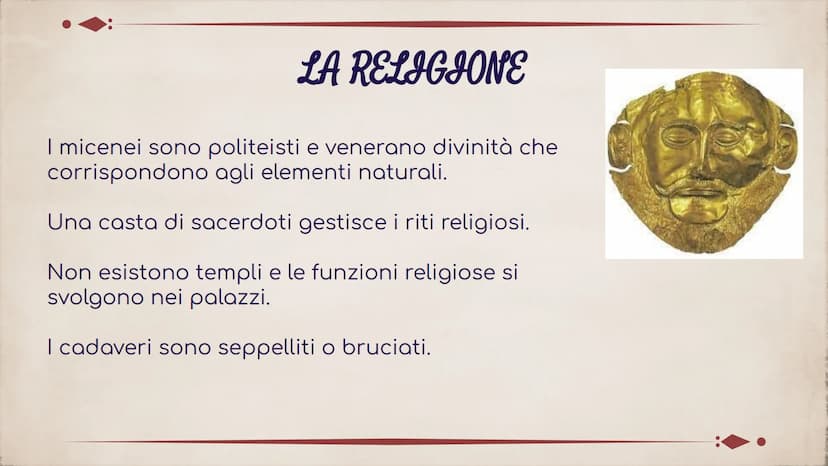 LA RELIGIONE

I micenei sono politeisti e venerano divinità che corrispondono agli elementi naturali.

Una casta di sacerdoti gestisce i riti religiosi.

Non esistono templi e le funzioni religiose si svolgono nei palazzi.

I cadaveri sono seppelliti o bruciati.